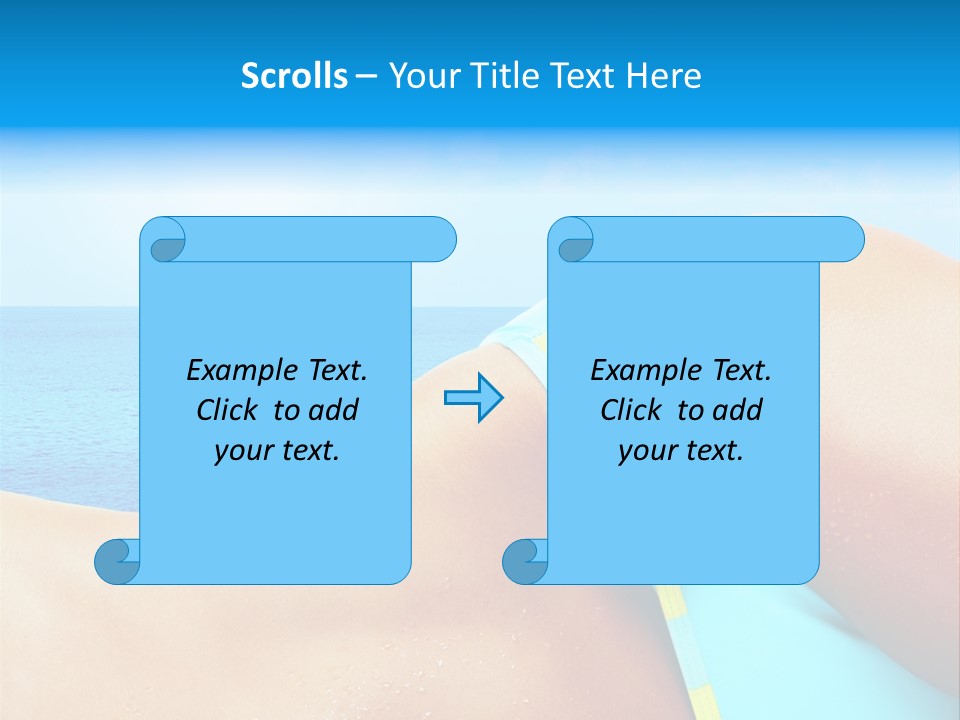 Scrolls – Your Title Text Here

Example Text. Click to add your text.

Example Text. Click to add your text.